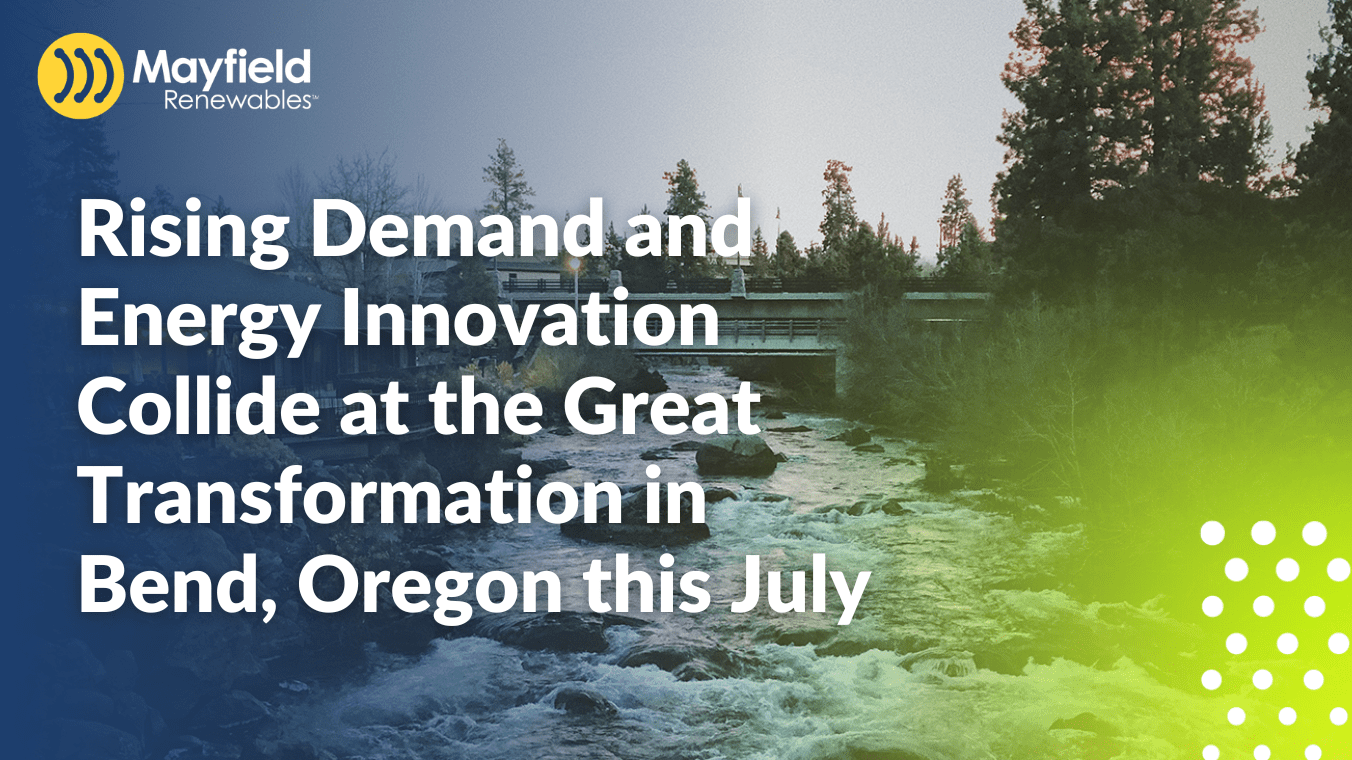 Mayfield
Renewables™

Rising Demand and Energy Innovation Collide at the Great Transformation in Bend, Oregon this July